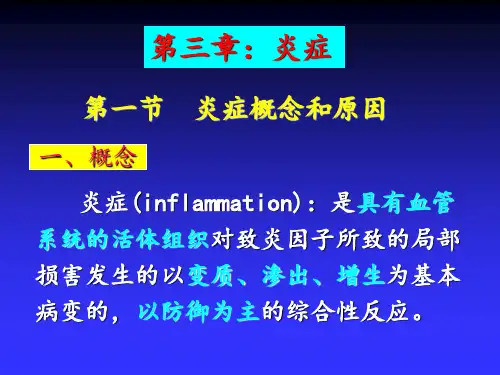 第三章：炎症

第一节　炎症概念和原因

一、概念

炎症(inflammation)：是具有血管系统的活体组织对致炎因子所致的局部损害发生的以变质、渗出、增生为基本病变的，以防御为主的综合性反应。